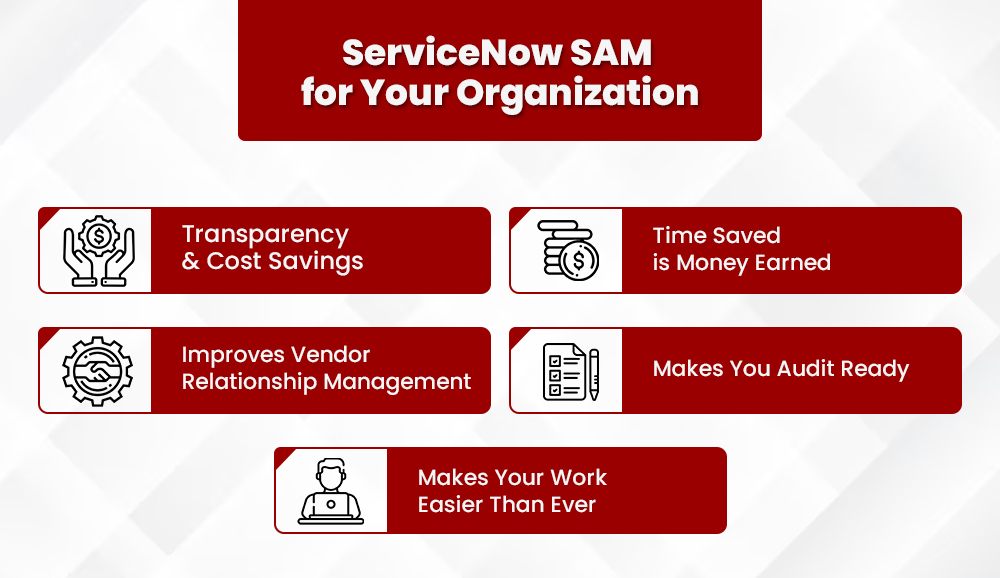 ServiceNow SAM for Your Organization

Transparency & Cost Savings

Time Saved is Money Earned

Improves Vendor Relationship Management

Makes You Audit Ready

Makes Your Work Easier Than Ever